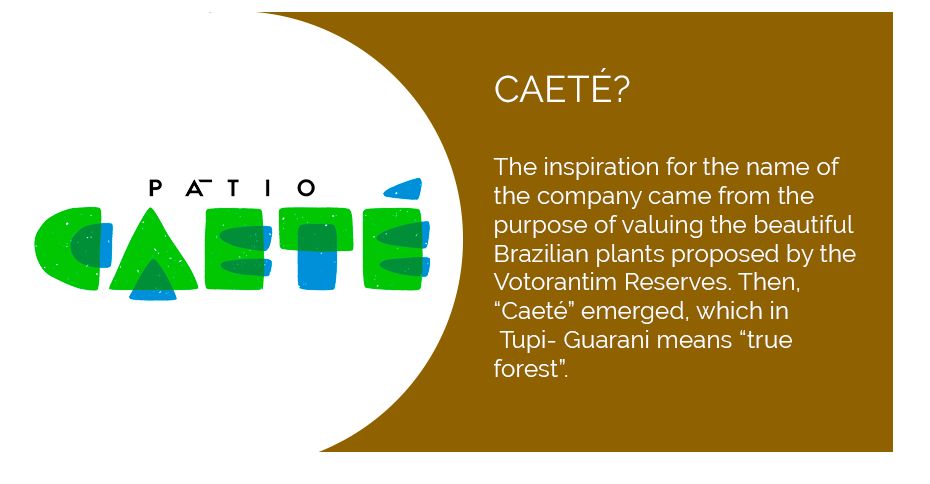 PATIO
CAETÉ

CAETÉ?

The inspiration for the name of the company came from the purpose of valuing the beautiful Brazilian plants proposed by the Votorantim Reserves. Then, “Caeté” emerged, which in Tupi- Guarani means “true forest”.